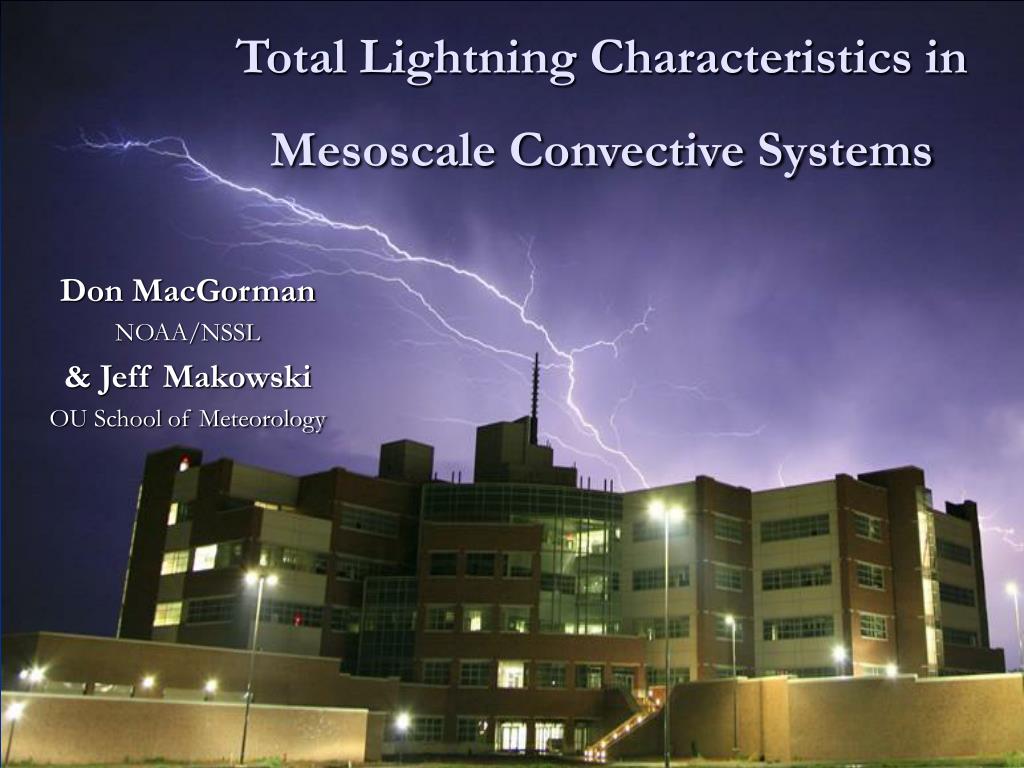 Total Lightning Characteristics in Mesoscale Convective Systems

Don MacGorman
NOAA/NSSL
& Jeff Makowski
OU School of Meteorology